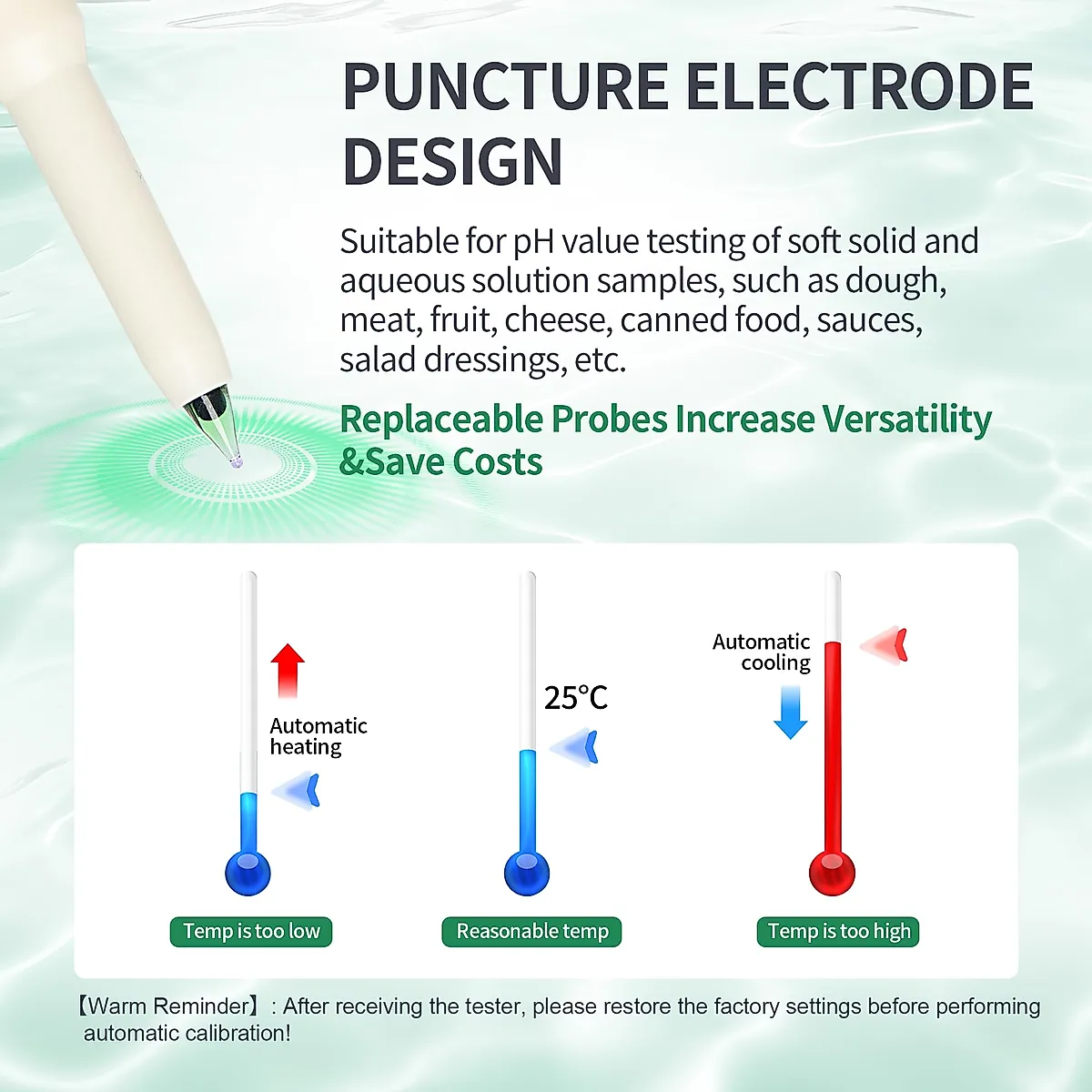 PUNCTURE ELECTRODE DESIGN

Suitable for pH value testing of soft solid and aqueous solution samples, such as dough, meat, fruit, cheese, canned food, sauces, salad dressings, etc.

Replaceable Probes Increase Versatility &Save Costs

Automatic heating

Temp is too low

25℃

Reasonable temp

Automatic cooling

Temp is too high

【Warm Reminder】: After receiving the tester, please restore the factory settings before performing automatic calibration!